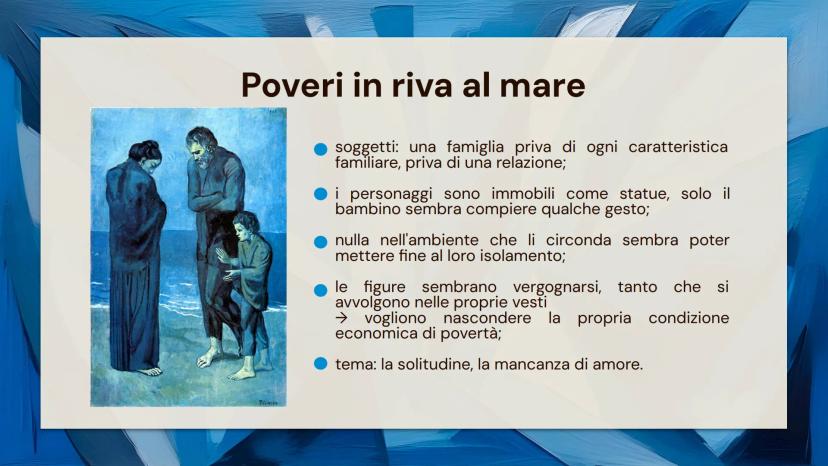 Poveri in riva al mare

soggetti: una famiglia priva di ogni caratteristica familiare, priva di una relazione;

i personaggi sono immobili come statue, solo il bambino sembra compiere qualche gesto;

nulla nell'ambiente che li circonda sembra poter mettere fine al loro isolamento;

le figure sembrano vergognarsi, tanto che si avvolgono nelle proprie vesti
→ vogliono nascondere la propria condizione economica di povertà;

tema: la solitudine, la mancanza di amore.